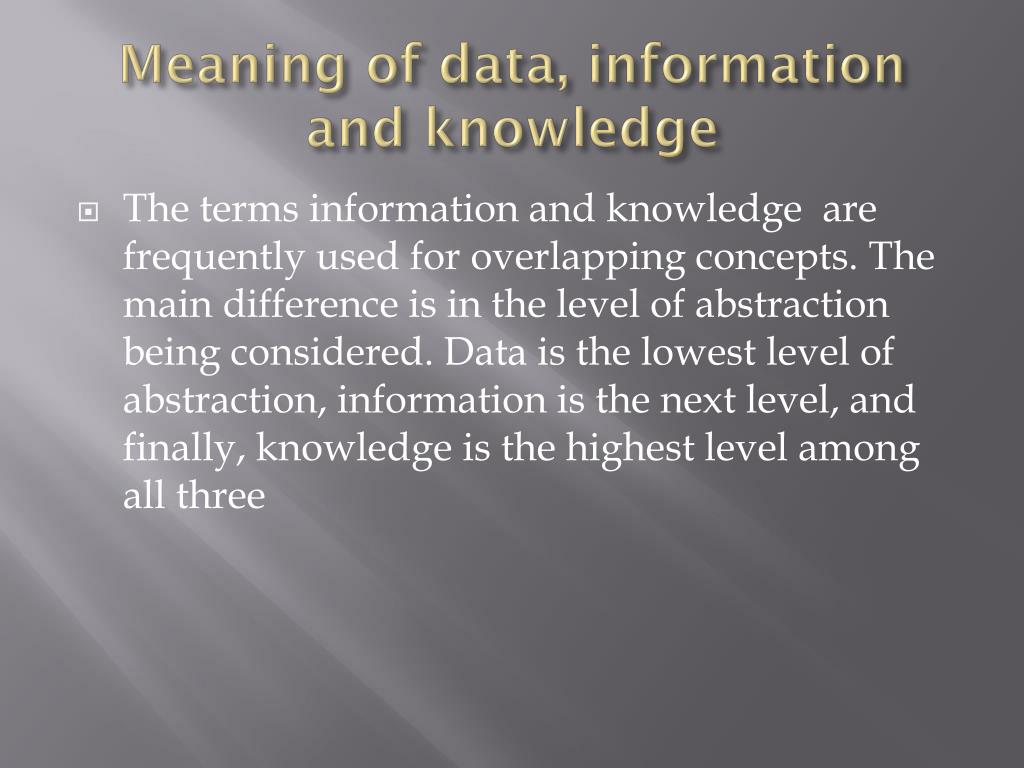 Meaning of data, information and knowledge

The terms information and knowledge are frequently used for overlapping concepts. The main difference is in the level of abstraction being considered. Data is the lowest level of abstraction, information is the next level, and finally, knowledge is the highest level among all three